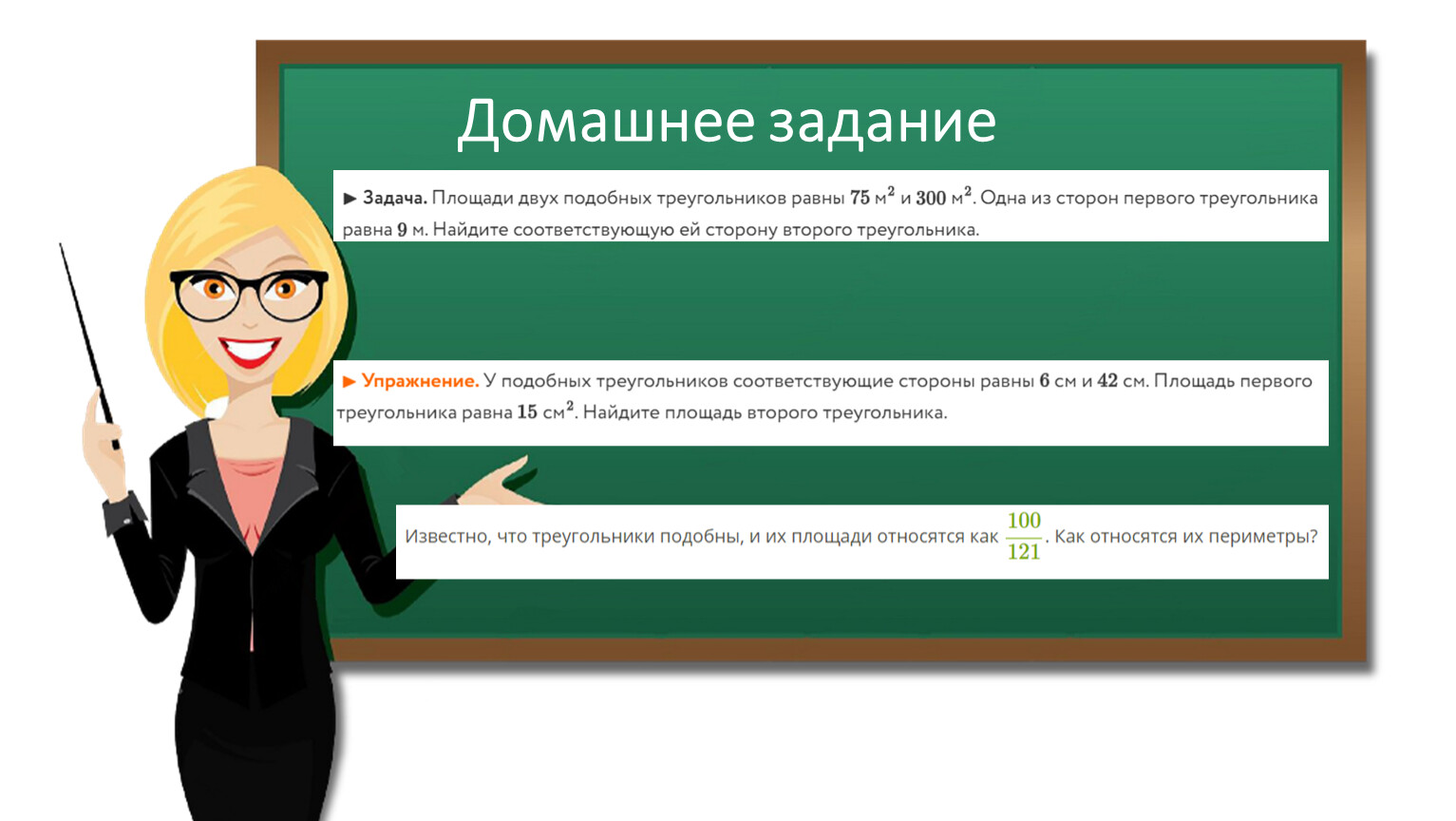 Домашнее задание

► Задача. Площади двух подобных треугольников равны $75$ м$^2$ и $300$ м$^2$. Одна из сторон первого треугольника равна $9$ м. Найдите соответствующую ей сторону второго треугольника.

► Упражнение. У подобных треугольников соответствующие стороны равны $6$ см и $42$ см. Площадь первого треугольника равна $15$ см$^2$. Найдите площадь второго треугольника.

Известно, что треугольники подобны, и их площади относятся как $\frac{100}{121}$. Как относятся их периметры?